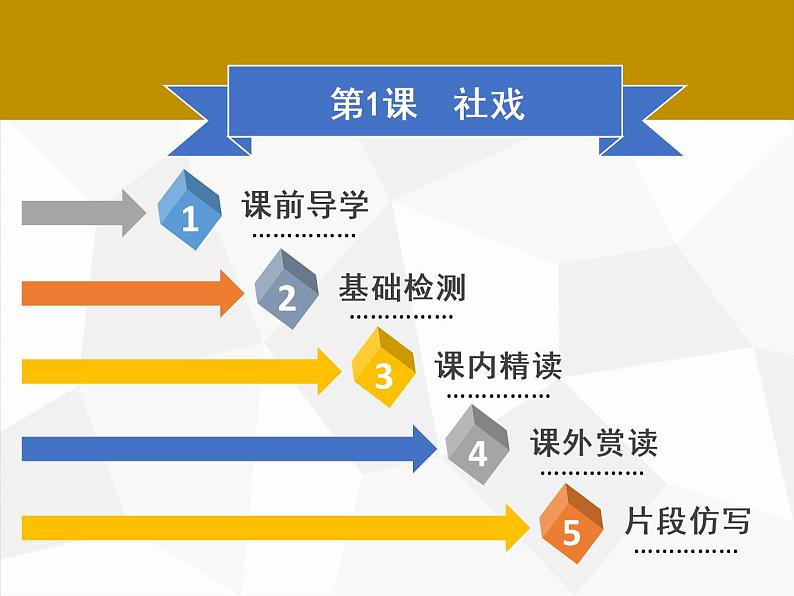 第1课　社戏

1 课前导学

2 基础检测

3 课内精读

4 课外赏读

5 片段仿写